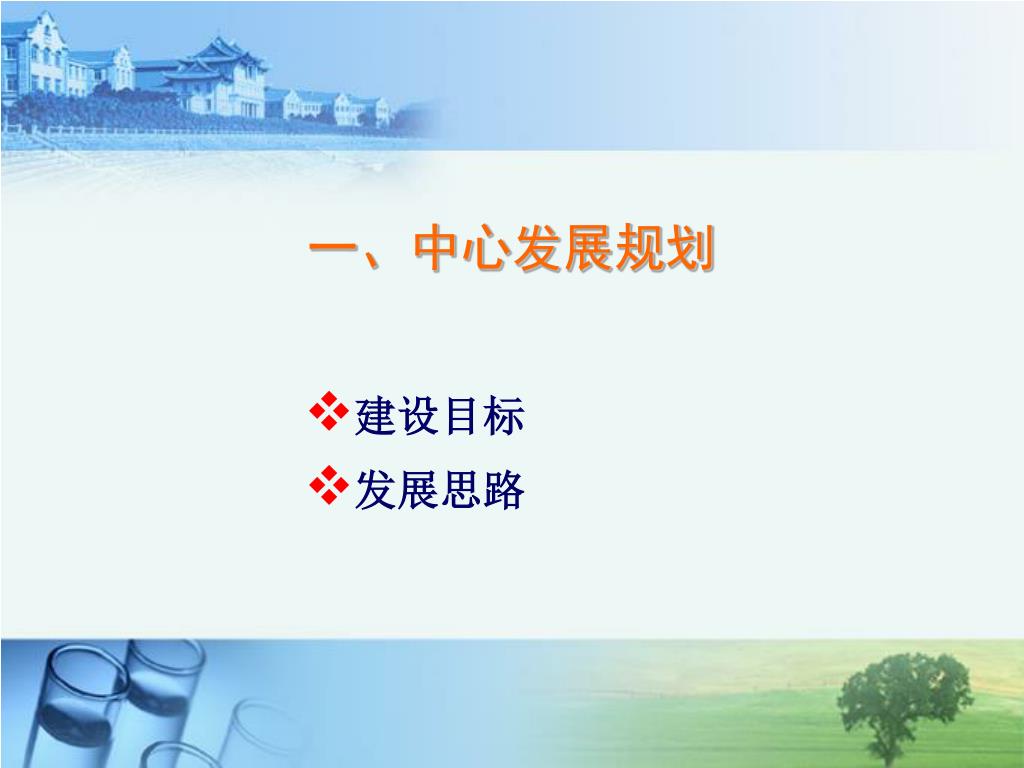 一、中心发展规划

❖建设目标

❖发展思路